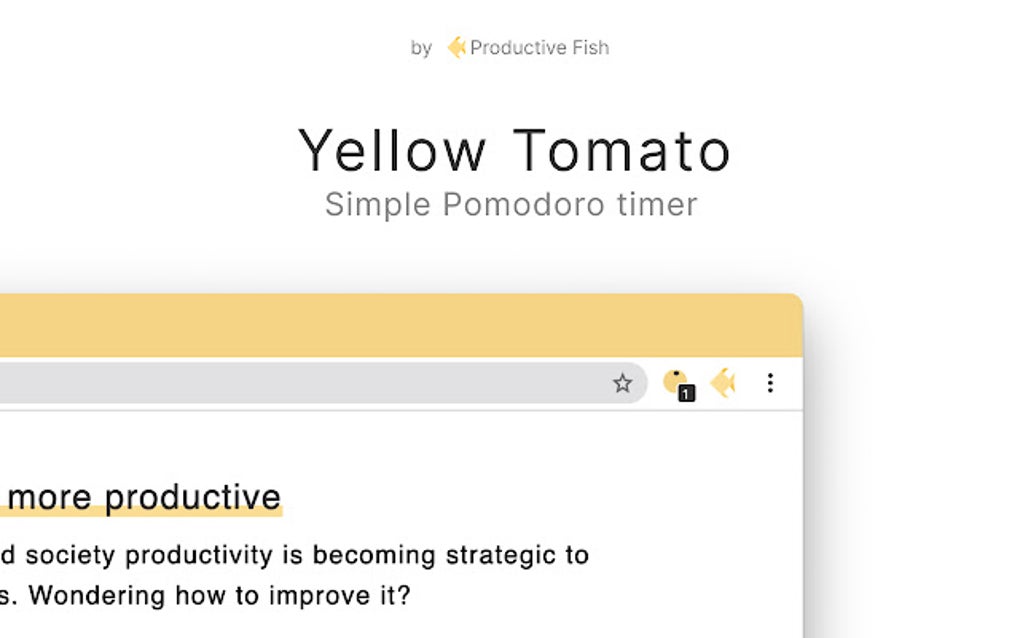 by Productive Fish

Yellow Tomato
Simple Pomodoro timer

1

more productive

d society productivity is becoming strategic to s. Wondering how to improve it?